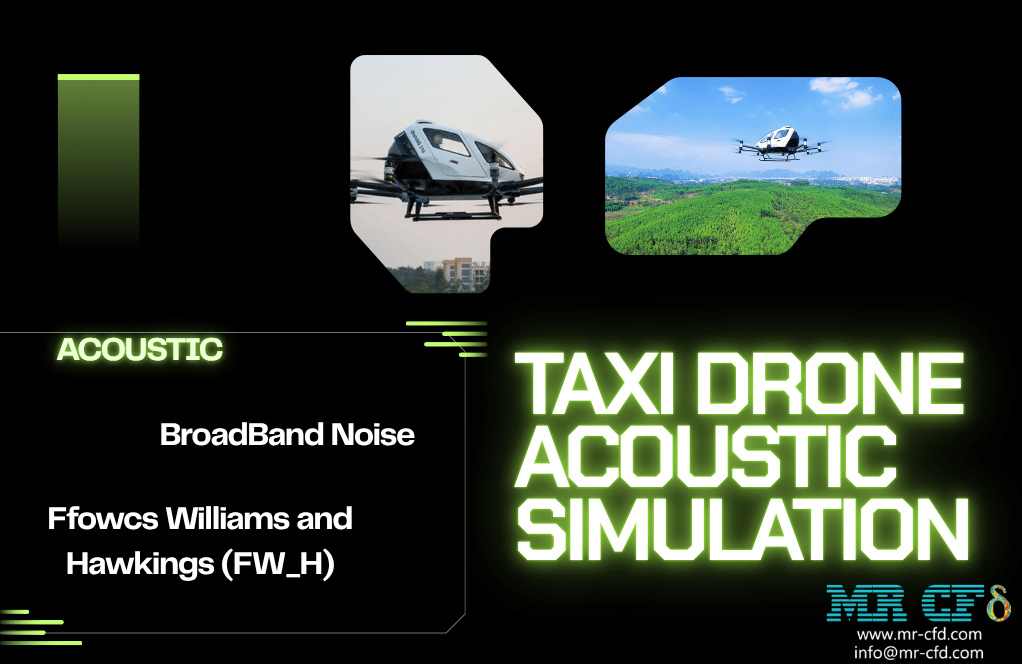 ACOUSTIC

BroadBand Noise

Ffowcs Williams and Hawkings (FW_H)

TAXI DRONE ACOUSTIC SIMULATION

MR CFD
www.mr-cfd.com
info@mr-cfd.com